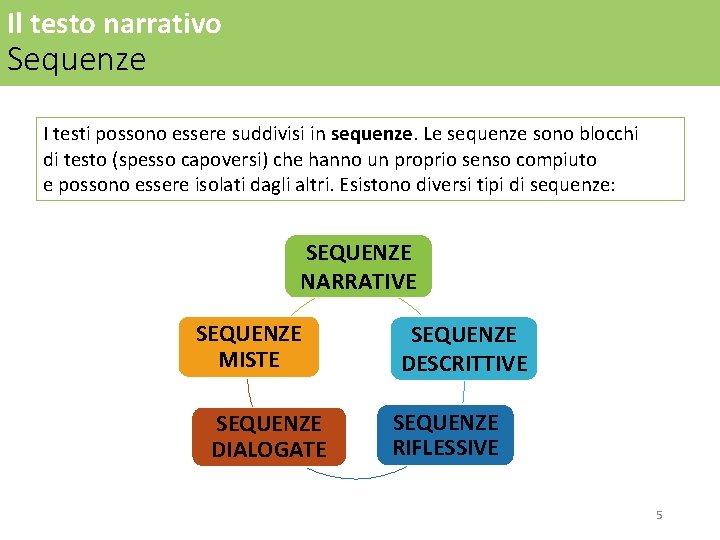 Il testo narrativo
Sequenze

I testi possono essere suddivisi in sequenze. Le sequenze sono blocchi di testo (spesso capoversi) che hanno un proprio senso compiuto e possono essere isolati dagli altri. Esistono diversi tipi di sequenze:

SEQUENZE NARRATIVE

SEQUENZE DESCRITTIVE

SEQUENZE RIFLESSIVE

SEQUENZE DIALOGATE

SEQUENZE MISTE

5